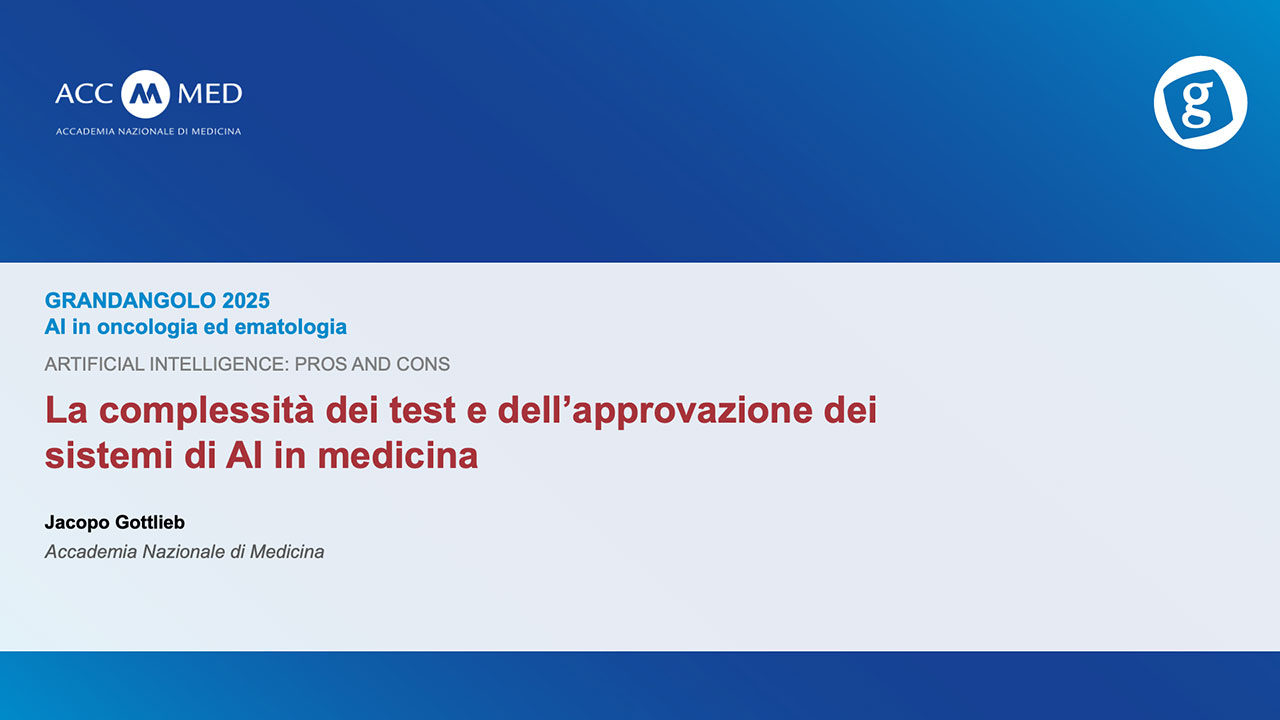 ACC MED
ACCADEMIA NAZIONALE DI MEDICINA

g

GRANDANGOLO 2025
AI in oncologia ed ematologia

ARTIFICIAL INTELLIGENCE: PROS AND CONS

La complessità dei test e dell'approvazione dei sistemi di AI in medicina

Jacopo Gottlieb
Accademia Nazionale di Medicina